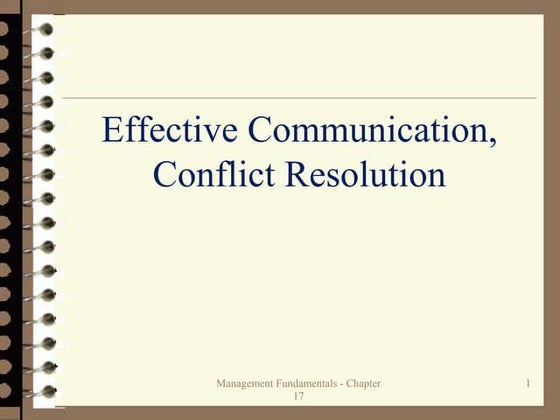 Effective Communication, Conflict Resolution

Management Fundamentals - Chapter 17

1